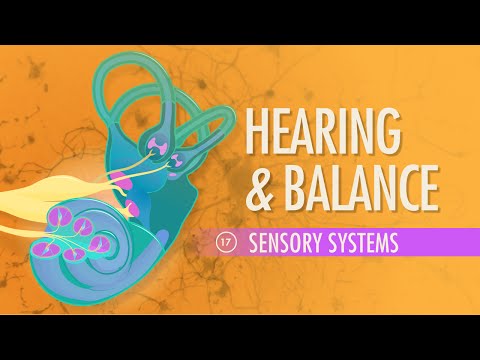 HEARING & BALANCE

17 SENSORY SYSTEMS